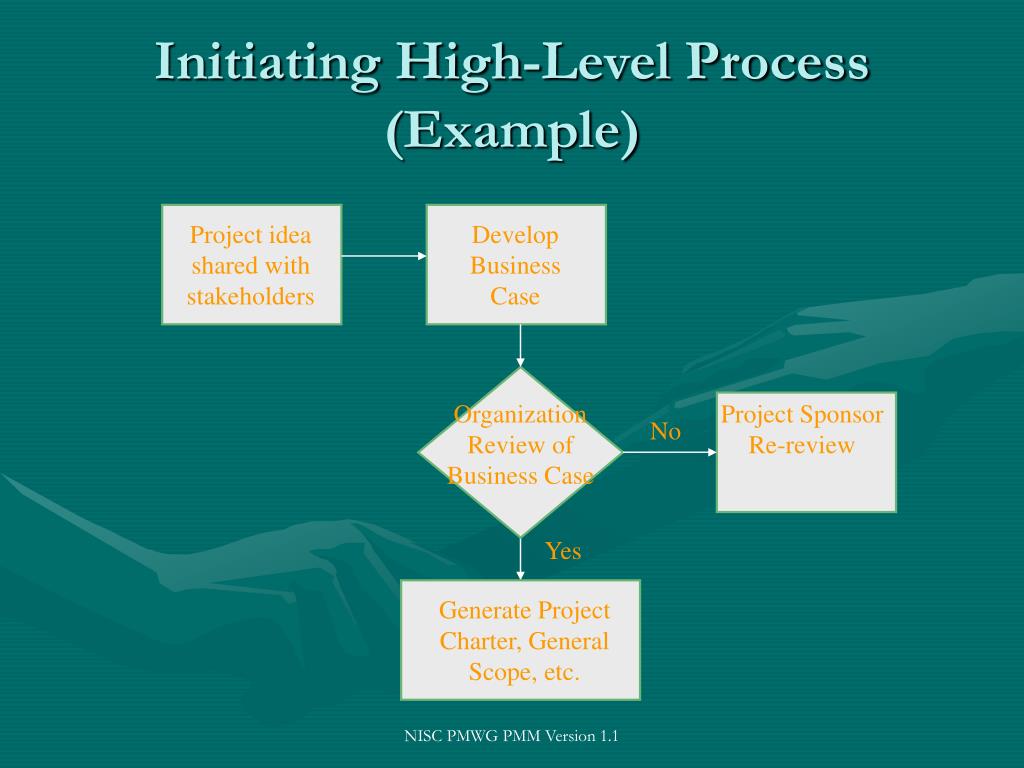 Initiating High-Level Process (Example)

Project idea shared with stakeholders

Develop Business Case

Organization Review of Business Case

No

Project Sponsor Re-review

Yes

Generate Project Charter, General Scope, etc.

NISC PMWG PMM Version 1.1